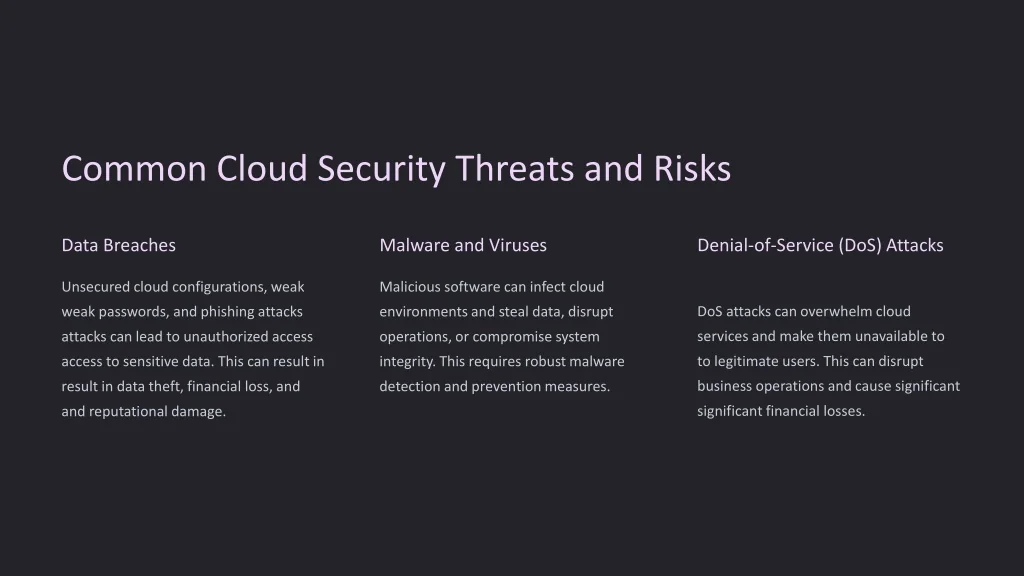 Common Cloud Security Threats and Risks

Data Breaches

Unsecured cloud configurations, weak weak passwords, and phishing attacks attacks can lead to unauthorized access access to sensitive data. This can result in result in data theft, financial loss, and and reputational damage.

Malware and Viruses

Malicious software can infect cloud environments and steal data, disrupt operations, or compromise system integrity. This requires robust malware detection and prevention measures.

Denial-of-Service (DoS) Attacks

DoS attacks can overwhelm cloud services and make them unavailable to to legitimate users. This can disrupt business operations and cause significant significant financial losses.